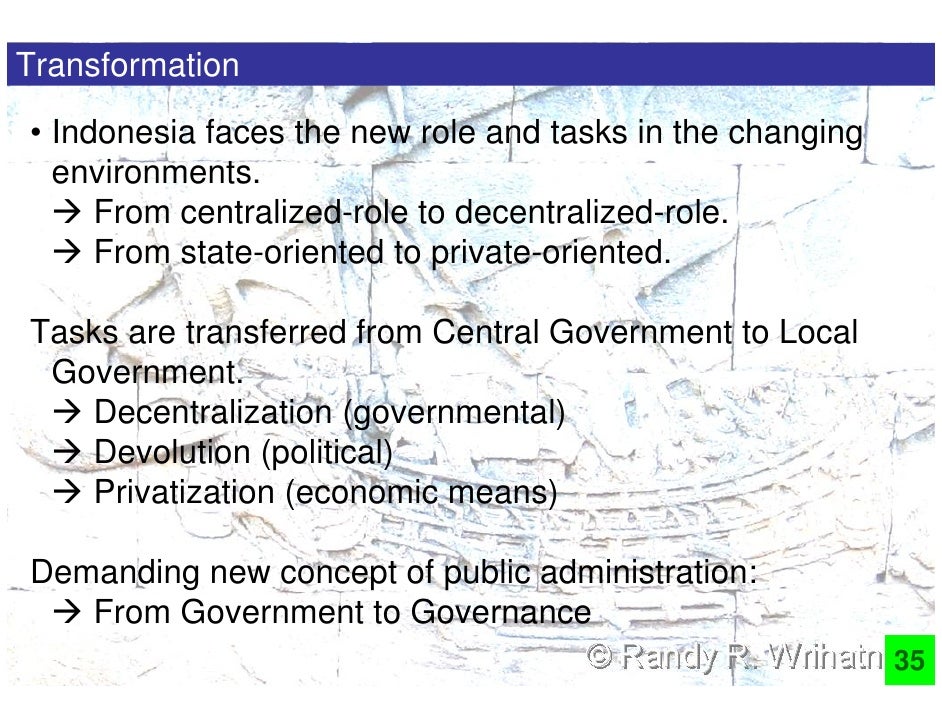 Transformation

• Indonesia faces the new role and tasks in the changing environments.
→ From centralized-role to decentralized-role.
→ From state-oriented to private-oriented.

Tasks are transferred from Central Government to Local Government.
→ Decentralization (governmental)
→ Devolution (political)
→ Privatization (economic means)

Demanding new concept of public administration:
→ From Government to Governance

© Randy R. Wrihatn

35